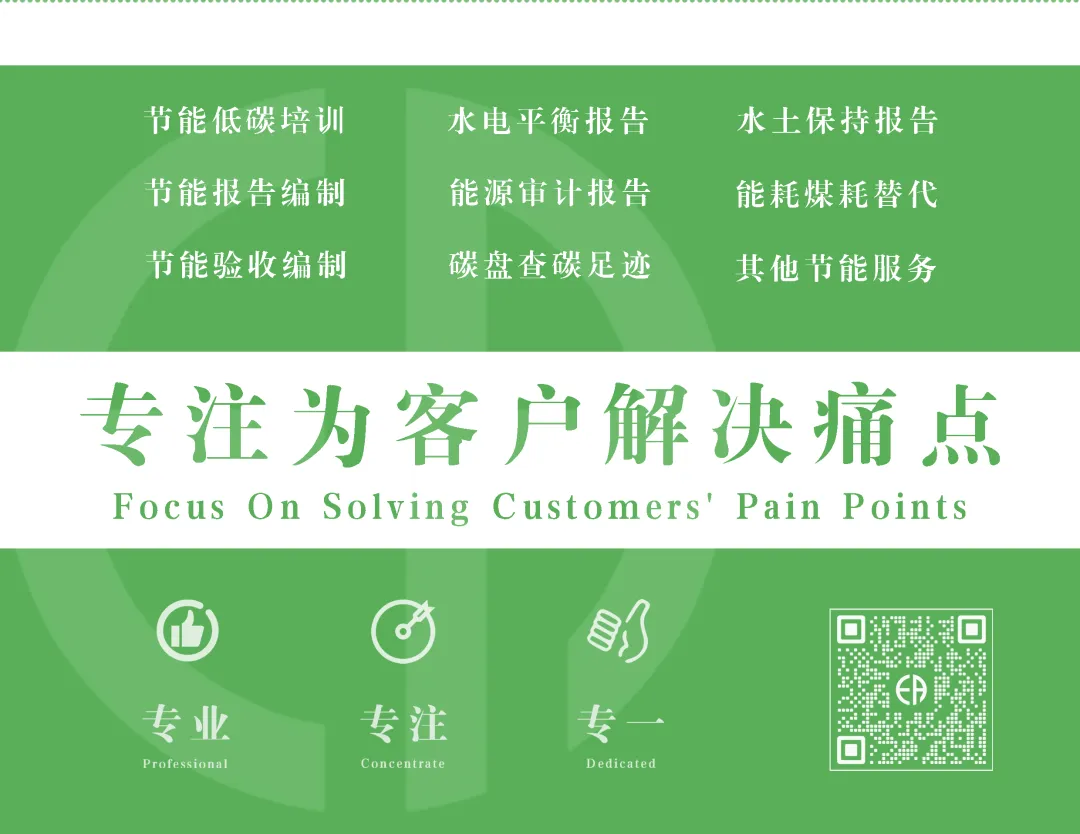 节能低碳培训
节能报告编制
节能验收编制

水电平衡报告
能源审计报告
碳盘查碳足迹

水土保持报告
能耗煤耗替代
其他节能服务

专注为客户解决痛点
Focus On Solving Customers' Pain Points

专业
Professional

专注
Concentrate

专一
Dedicated